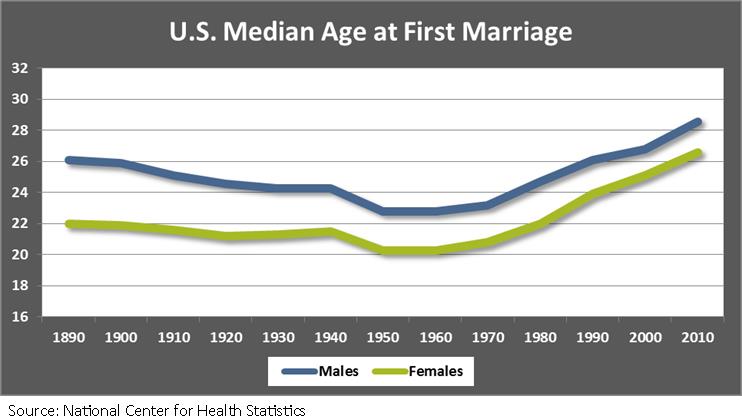 U.S. Median Age at First Marriage

32
30
28
26
24
22
20
18
16

1890 1900 1910 1920 1930 1940 1950 1960 1970 1980 1990 2000 2010

Males Females

Source: National Center for Health Statistics